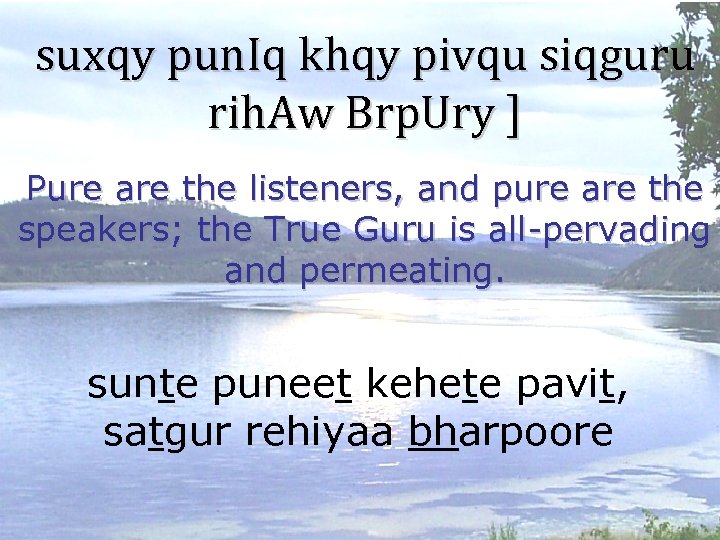 suxqy punIq khqy pivqu siqguru rihAw BrpUry ]

Pure are the listeners, and pure are the speakers; the True Guru is all-pervading and permeating.

sunte puneet kehete pavit, satgur rehiyaa bharpoore